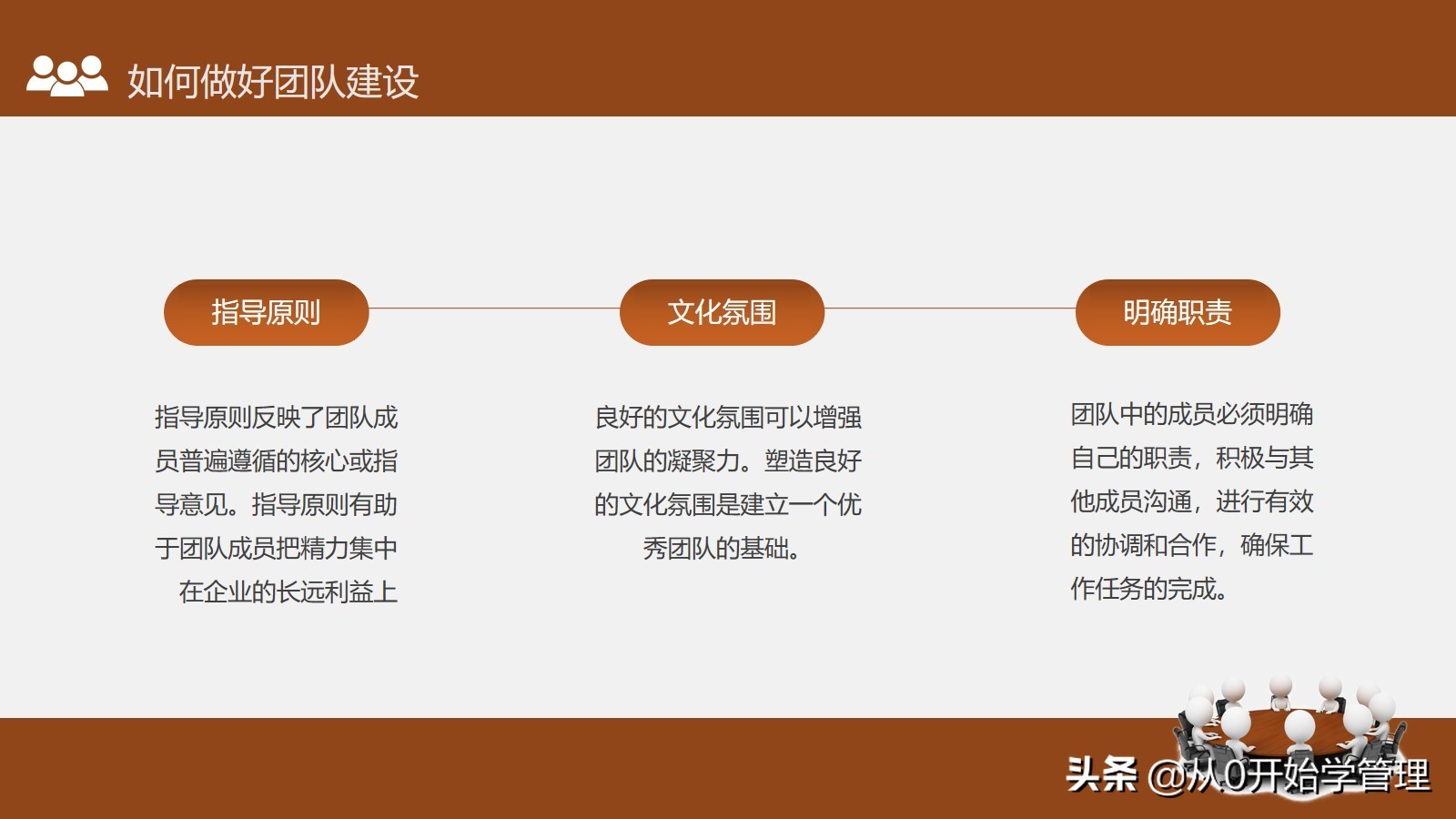 如何做好团队建设

指导原则

指导原则反映了团队成员普遍遵循的核心或指导意见。指导原则有助于团队成员把精力集中在企业的长远利益上

文化氛围

良好的文化氛围可以增强团队的凝聚力。塑造良好的文化氛围是建立一个优秀团队的基础。

明确职责

团队中的成员必须明确自己的职责，积极与其他成员沟通，进行有效的协调和合作，确保工作任务的完成。

头条 @从0开始学管理